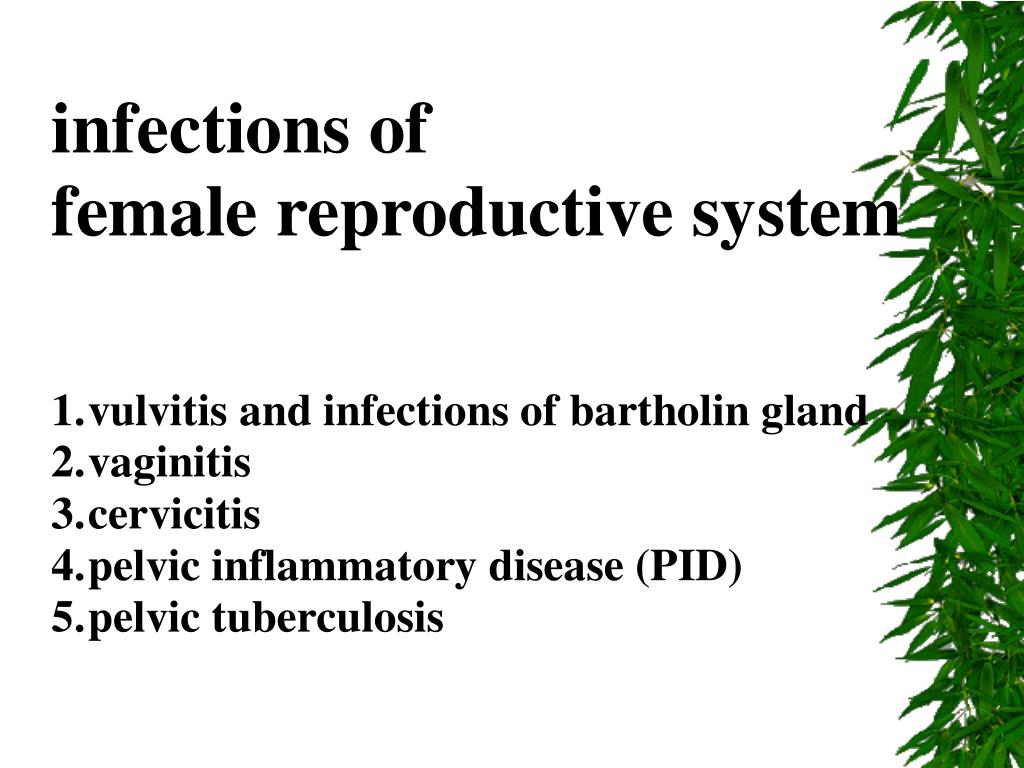 infections of
female reproductive system

1.vulvitis and infections of bartholin gland
2.vaginitis
3.cervicitis
4.pelvic inflammatory disease (PID)
5.pelvic tuberculosis